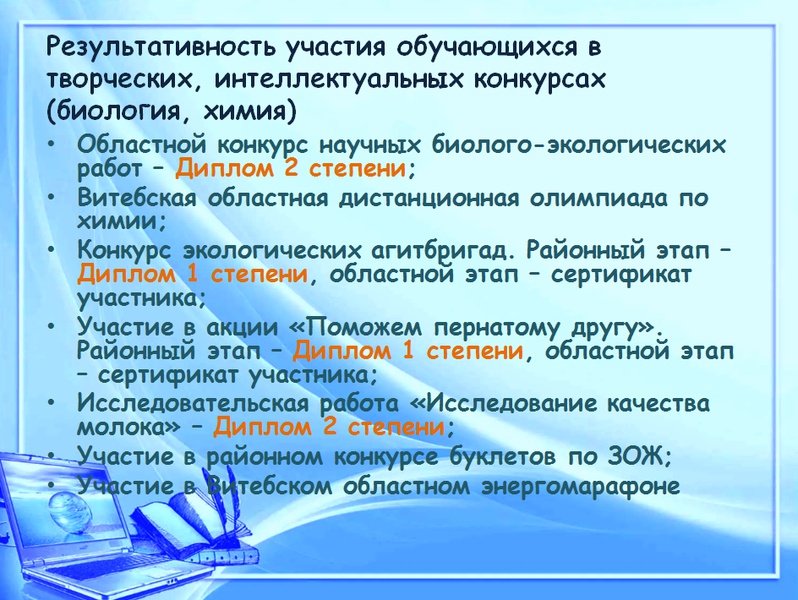 Результативность участия обучающихся в творческих, интеллектуальных конкурсах (биология, химия)

• Областной конкурс научных биолого-экологических работ – Диплом 2 степени;
• Витебская областная дистанционная олимпиада по химии;
• Конкурс экологических агитбригад. Районный этап – Диплом 1 степени, областной этап – сертификат участника;
• Участие в акции «Поможем пернатому другу». Районный этап – Диплом 1 степени, областной этап – сертификат участника;
• Исследовательская работа «Исследование качества молока» – Диплом 2 степени;
• Участие в районном конкурсе буклетов по ЗОЖ;
• Участие в Витебском областном энергомарафоне